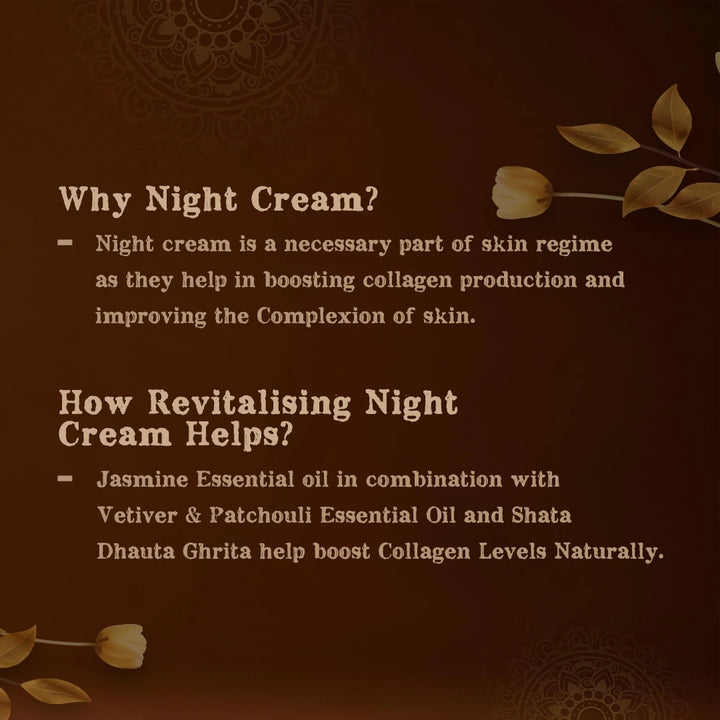 Why Night Cream?

- Night cream is a necessary part of skin regime as they help in boosting collagen production and improving the Complexion of skin.

How Revitalising Night Cream Helps?

- Jasmine Essential oil in combination with Vetiver & Patchouli Essential Oil and Shata Dhauta Ghrita help boost Collagen Levels Naturally.